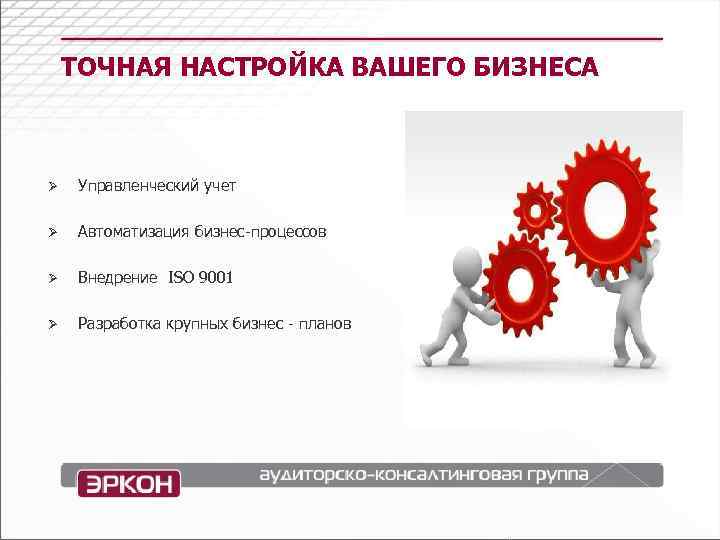 ТОЧНАЯ НАСТРОЙКА ВАШЕГО БИЗНЕСА

➢ Управленческий учет

➢ Автоматизация бизнес-процессов

➢ Внедрение ISO 9001

➢ Разработка крупных бизнес - планов

ЭРКОН

аудиторско-консалтинговая группа